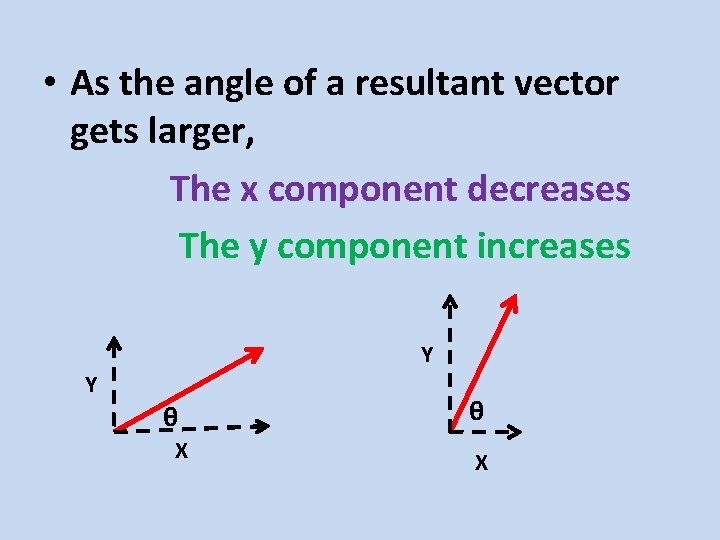 • As the angle of a resultant vector gets larger,

The x component decreases

The y component increases

Y
θ
X

Y
θ
X